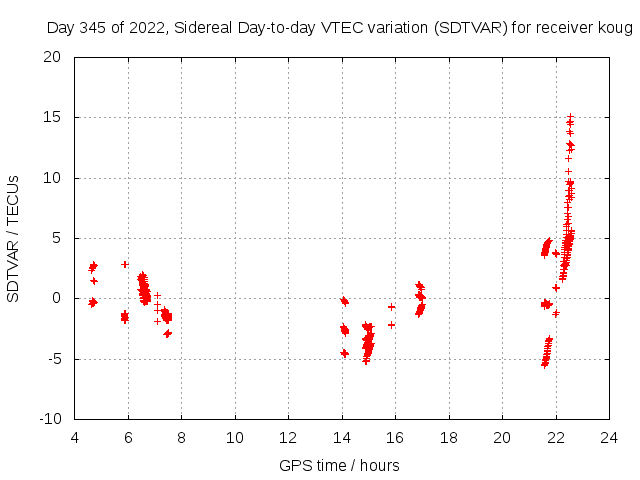 Day 345 of 2022, Sidereal Day-to-day VTEC variation (SDTVAR) for receiver koug

SDTVAR / TECUs

20
15
10
5
0
-5
-10

4 6 8 10 12 14 16 18 20 22 24

GPS time / hours